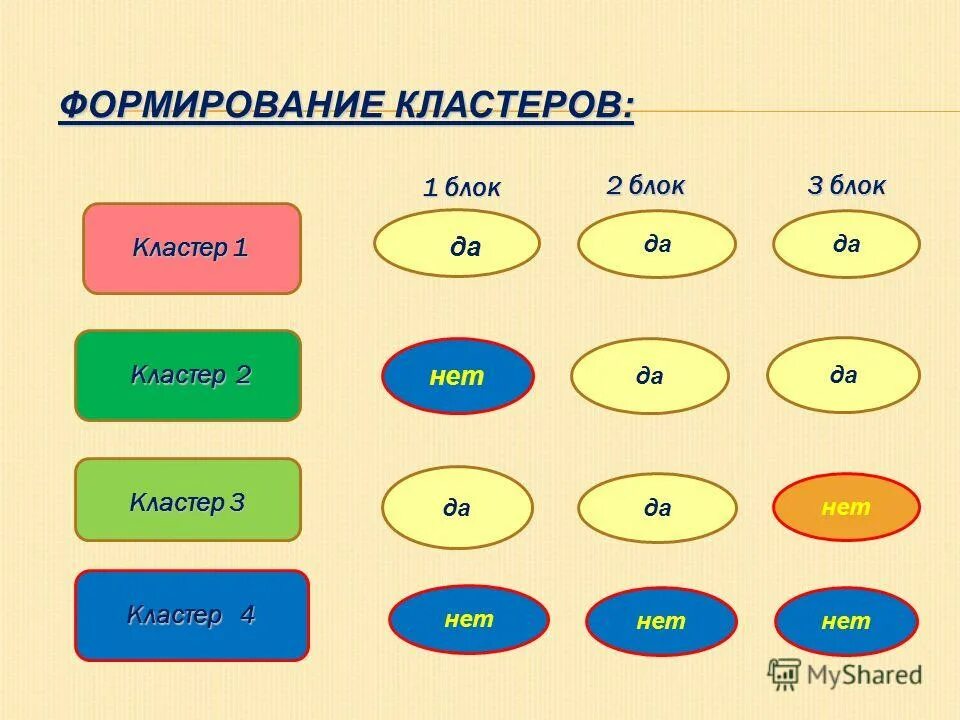 ФОРМИРОВАНИЕ КЛАСТЕРОВ:

|  | 1 блок | 2 блок | 3 блок |
|---|---|---|---|
| Кластер 1 | да | да | да |
| Кластер 2 | нет | да | да |
| Кластер 3 | да | да | нет |
| Кластер 4 | нет | нет | нет |

MyShared